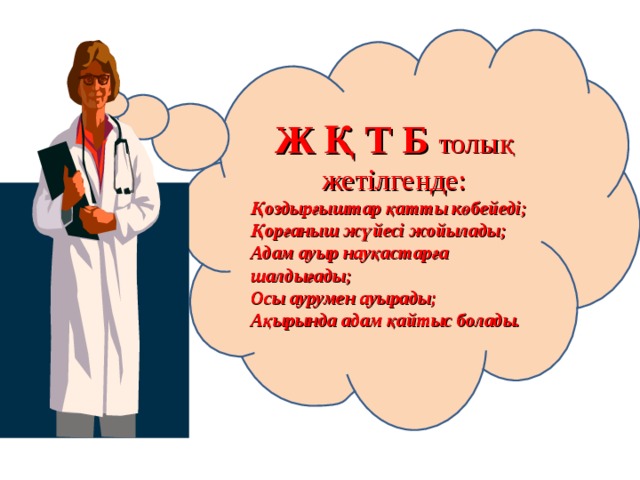 Ж Қ Т Б толық жетілгенде:

Қоздырғыштар қатты көбейеді;
Қорғаныш жүйесі жойылады;
Адам ауыр науқастарға шалдығады;
Осы аурумен ауырады;
Ақырында адам қайтыс болады.